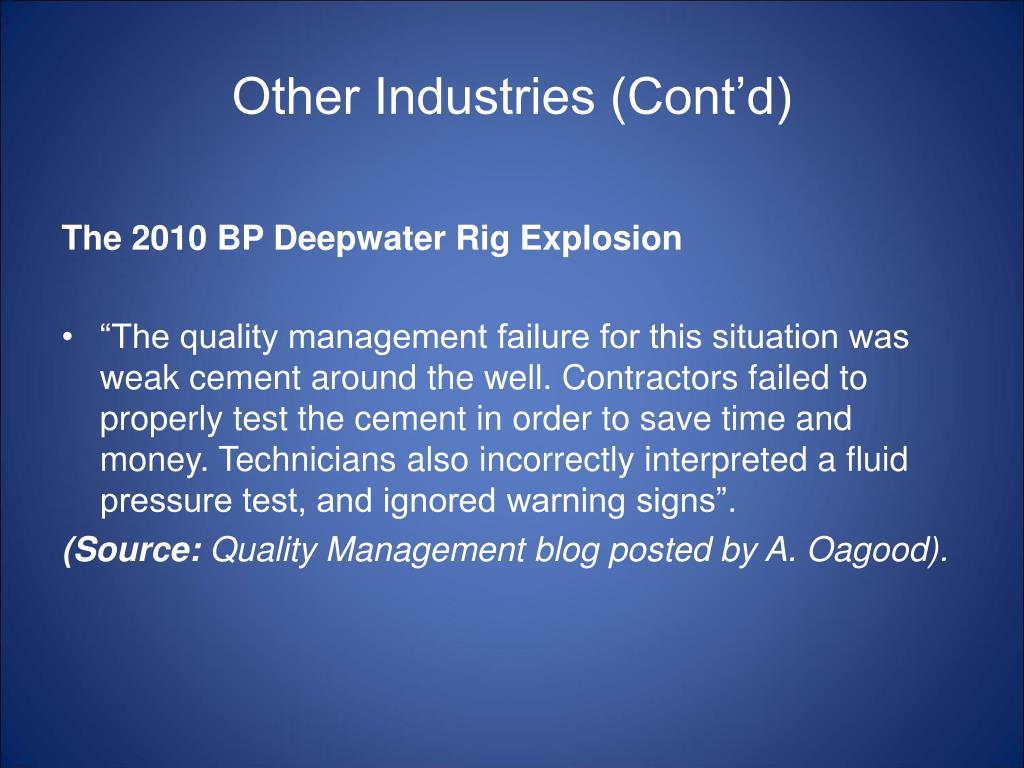 Other Industries (Cont’d)

The 2010 BP Deepwater Rig Explosion

• “The quality management failure for this situation was weak cement around the well. Contractors failed to properly test the cement in order to save time and money. Technicians also incorrectly interpreted a fluid pressure test, and ignored warning signs”.

(Source: Quality Management blog posted by A. Oagood).